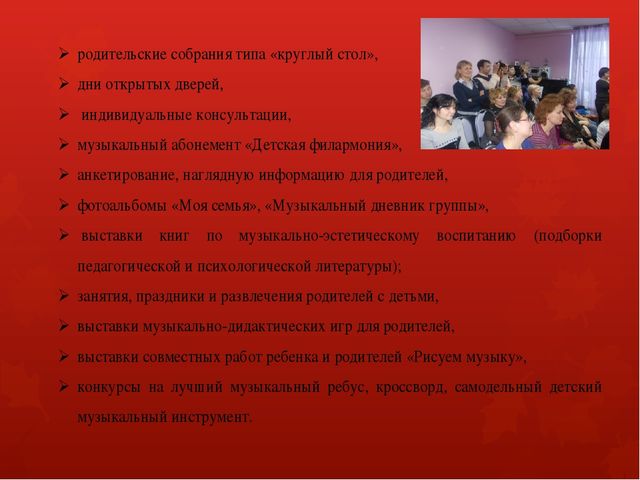 ➢ родительские собрания типа «круглый стол»,

➢ дни открытых дверей,

➢ индивидуальные консультации,

➢ музыкальный абонемент «Детская филармония»,

➢ анкетирование, наглядную информацию для родителей,

➢ фотоальбомы «Моя семья», «Музыкальный дневник группы»,

➢ выставки книг по музыкально-эстетическому воспитанию (подборки педагогической и психологической литературы);

➢ занятия, праздники и развлечения родителей с детьми,

➢ выставки музыкально-дидактических игр для родителей,

➢ выставки совместных работ ребенка и родителей «Рисуем музыку»,

➢ конкурсы на лучший музыкальный ребус, кроссворд, самодельный детский музыкальный инструмент.